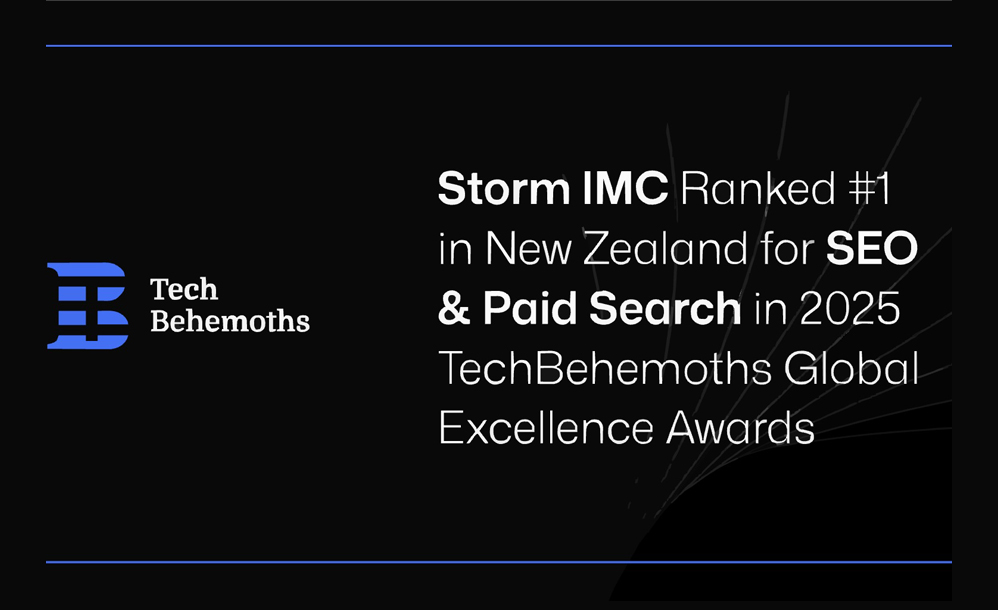 Tech Behemoths

Storm IMC Ranked #1 in New Zealand for SEO & Paid Search in 2025 TechBehemoths Global Excellence Awards